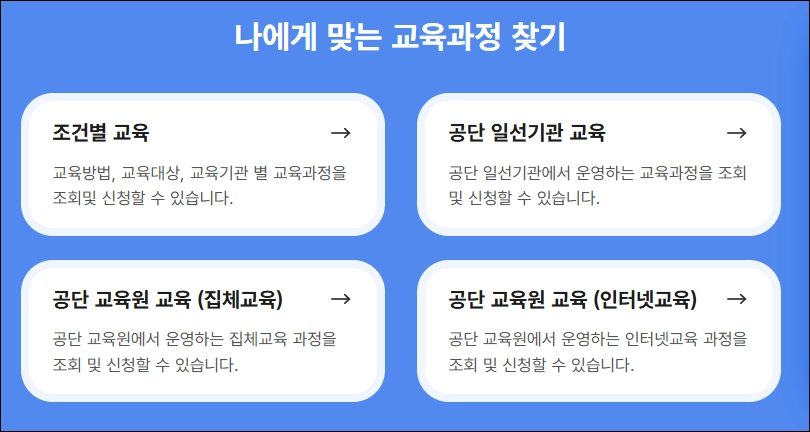 나에게 맞는 교육과정 찾기

조건별 교육 →

교육방법, 교육대상, 교육기관 별 교육과정을 조회및 신청할 수 있습니다.

공단 일선기관 교육 →

공단 일선기관에서 운영하는 교육과정을 조회 및 신청할 수 있습니다.

공단 교육원 교육 (집체교육) →

공단 교육원에서 운영하는 집체교육 과정을 조회 및 신청할 수 있습니다.

공단 교육원 교육 (인터넷교육) →

공단 교육원에서 운영하는 인터넷교육 과정을 조회 및 신청할 수 있습니다.